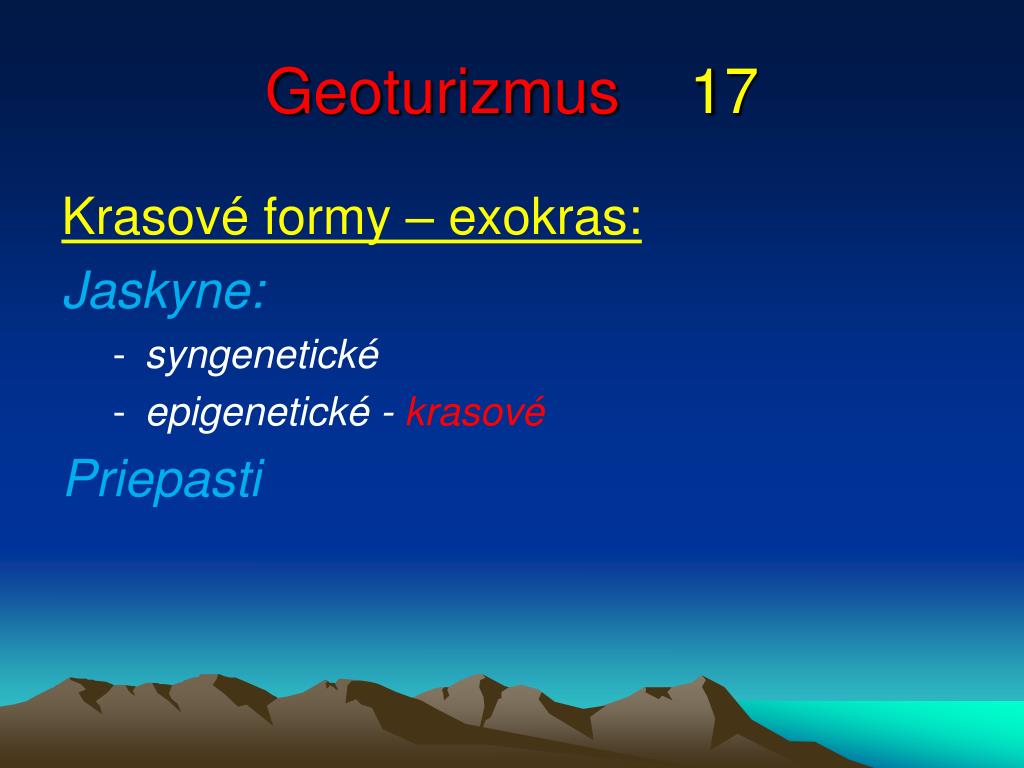 Geoturizmus 17

Krasové formy – exokras:

Jaskyne:

- syngenetické
- epigenetické - krasové

Priepasti